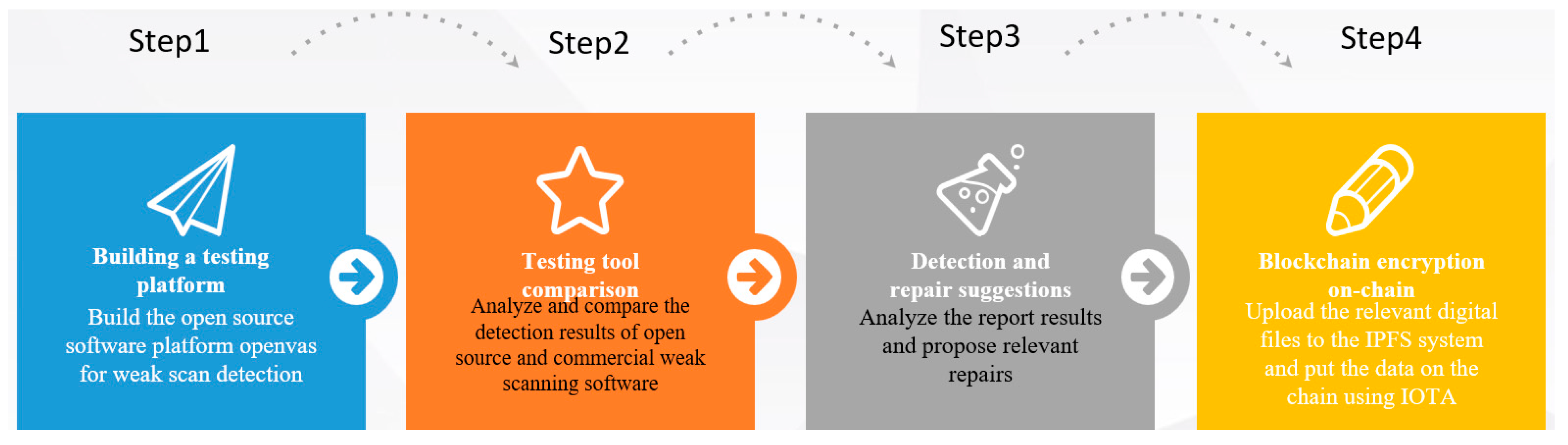 Step1

Step2

Step3

Step4

Building a testing platform
Build the open source software platform openvas for weak scan detection

Testing tool comparison
Analyze and compare the detection results of open source and commercial weak scanning software

Detection and repair suggestions
Analyze the report results and propose relevant repairs

Blockchain encryption on-chain
Upload the relevant digital files to the IPFS system and put the data on the chain using IOTA